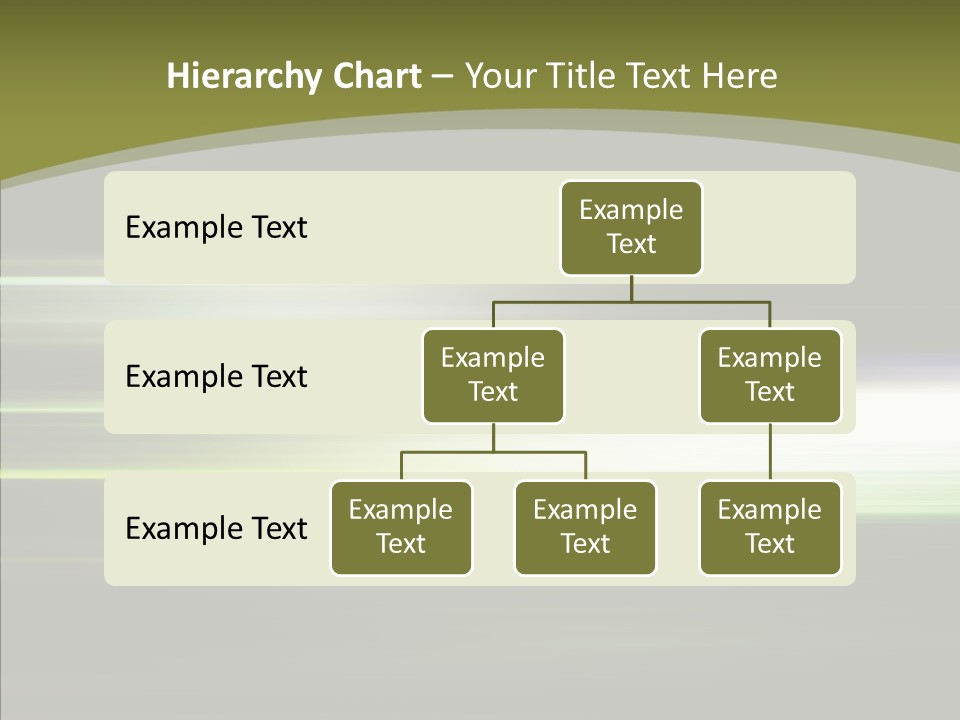 Hierarchy Chart – Your Title Text Here

Example Text

Example Text

Example Text

Example Text

Example Text

Example Text

Example Text

Example Text

Example Text